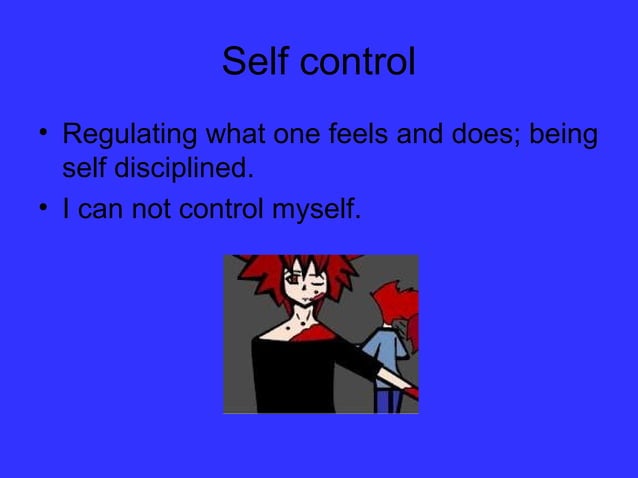 Self control

• Regulating what one feels and does; being self disciplined.
• I can not control myself.